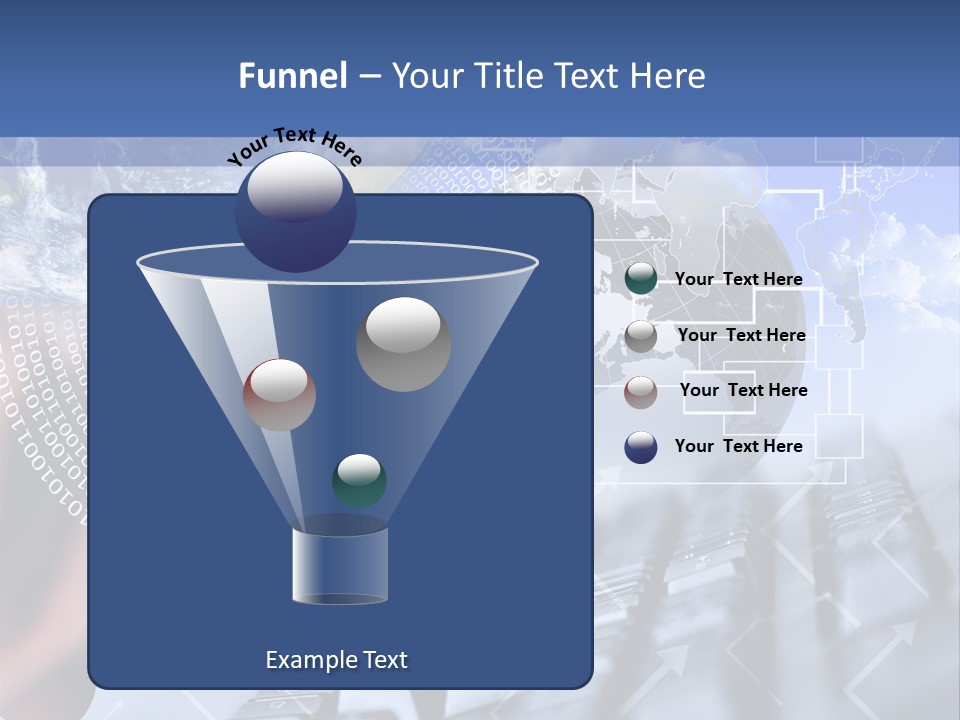 Funnel – Your Title Text Here

Your Text Here

Your Text Here

Your Text Here

Your Text Here

Your Text Here

Example Text